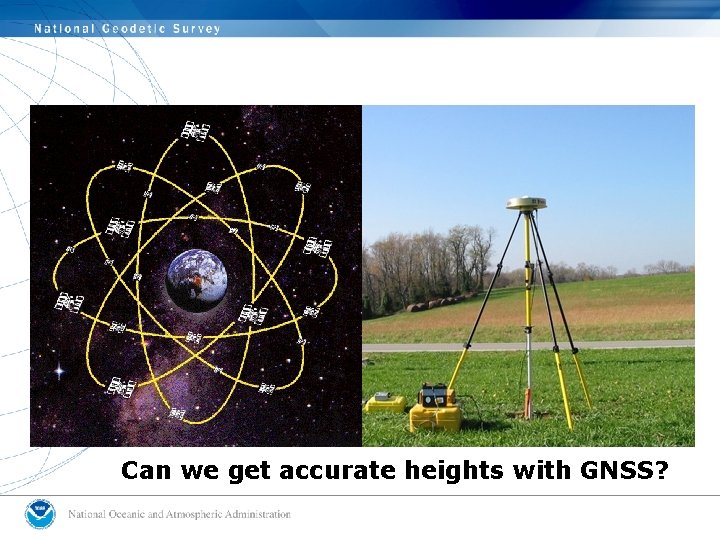 National Geodetic Survey

Can we get accurate heights with GNSS?

National Oceanic and Atmospheric Administration